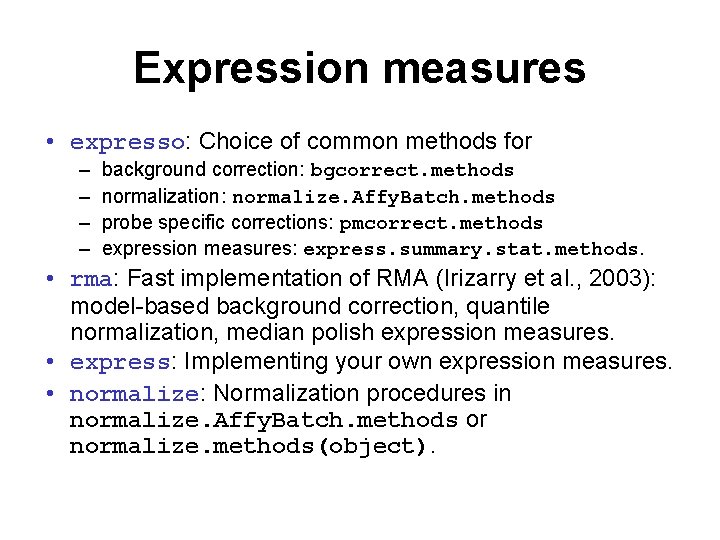 Expression measures

• expresso: Choice of common methods for
  – background correction: bgcorrect.methods
  – normalization: normalize.AffyBatch.methods
  – probe specific corrections: pmcorrect.methods
  – expression measures: express.summary.stat.methods.
• rma: Fast implementation of RMA (Irizarry et al., 2003): model-based background correction, quantile normalization, median polish expression measures.
• express: Implementing your own expression measures.
• normalize: Normalization procedures in normalize.AffyBatch.methods or normalize.methods(object).